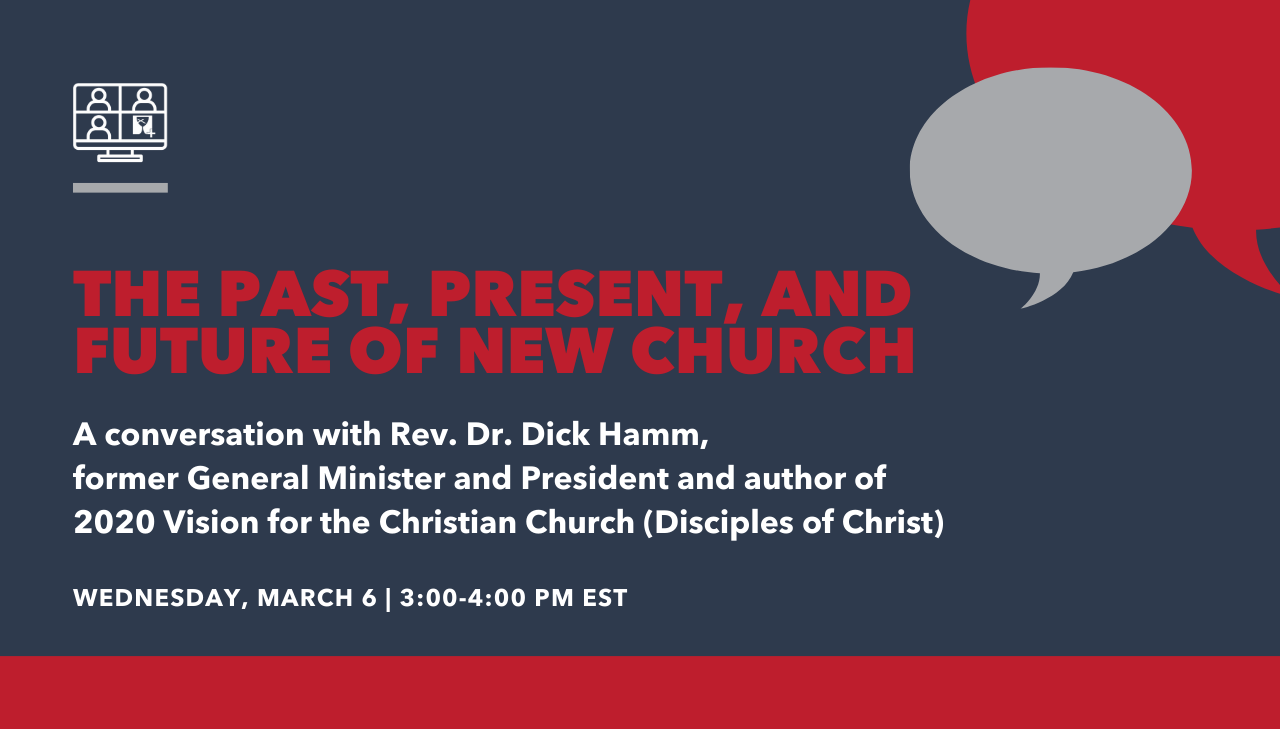 THE PAST, PRESENT, AND FUTURE OF NEW CHURCH

A conversation with Rev. Dr. Dick Hamm, former General Minister and President and author of 2020 Vision for the Christian Church (Disciples of Christ)

WEDNESDAY, MARCH 6 | 3:00-4:00 PM EST